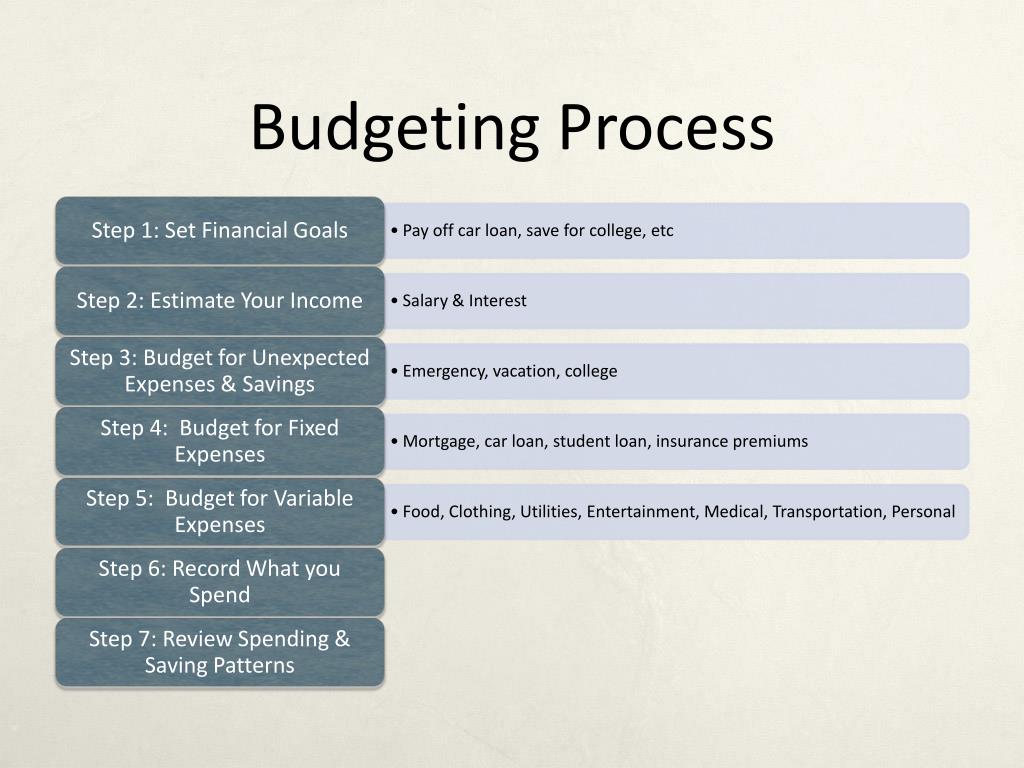 Budgeting Process

Step 1: Set Financial Goals

• Pay off car loan, save for college, etc

Step 2: Estimate Your Income

• Salary & Interest

Step 3: Budget for Unexpected Expenses & Savings

• Emergency, vacation, college

Step 4: Budget for Fixed Expenses

• Mortgage, car loan, student loan, insurance premiums

Step 5: Budget for Variable Expenses

• Food, Clothing, Utilities, Entertainment, Medical, Transportation, Personal

Step 6: Record What you Spend

Step 7: Review Spending & Saving Patterns